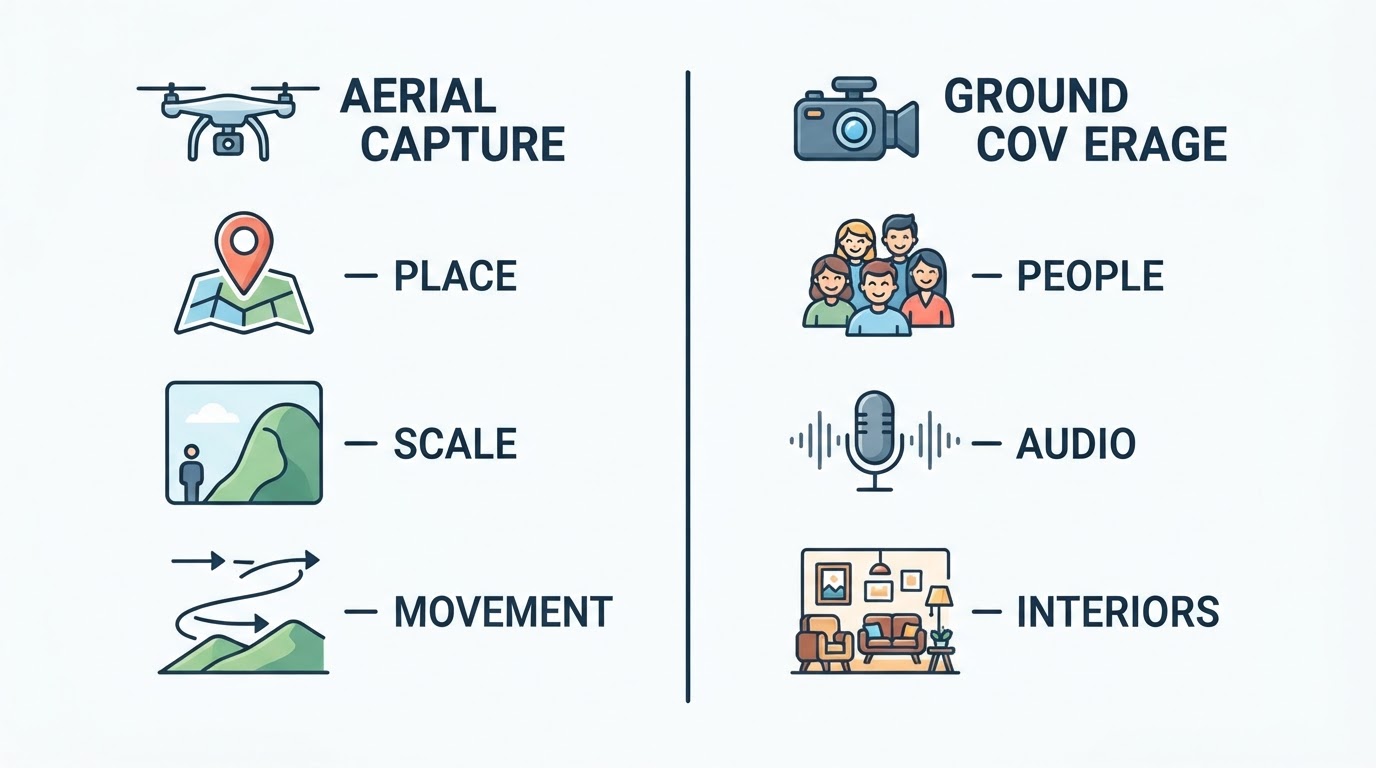 AERIAL CAPTURE

— PLACE

— SCALE

— MOVEMENT

GROUND COV ERAGE

— PEOPLE

— AUDIO

— INTERIORS